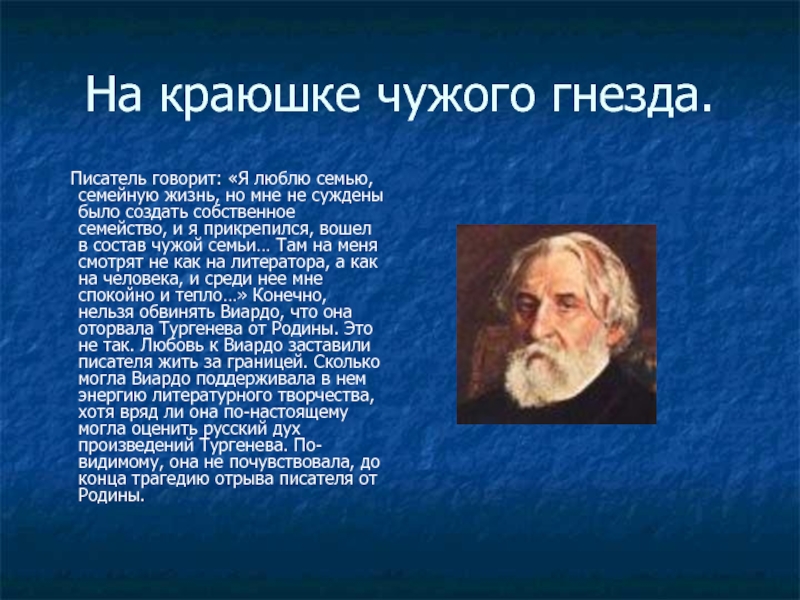 На краюшке чужого гнезда.

Писатель говорит: «Я люблю семью, семейную жизнь, но мне не суждены было создать собственное семейство, и я прикрепился, вошел в состав чужой семьи… Там на меня смотрят не как на литератора, а как на человека, и среди нее мне спокойно и тепло…» Конечно, нельзя обвинять Виардо, что она оторвала Тургенева от Родины. Это не так. Любовь к Виардо заставили писателя жить за границей. Сколько могла Виардо поддерживала в нем энергию литературного творчества, хотя вряд ли она по-настоящему могла оценить русский дух произведений Тургенева. По-видимому, она не почувствовала, до конца трагедию отрыва писателя от Родины.